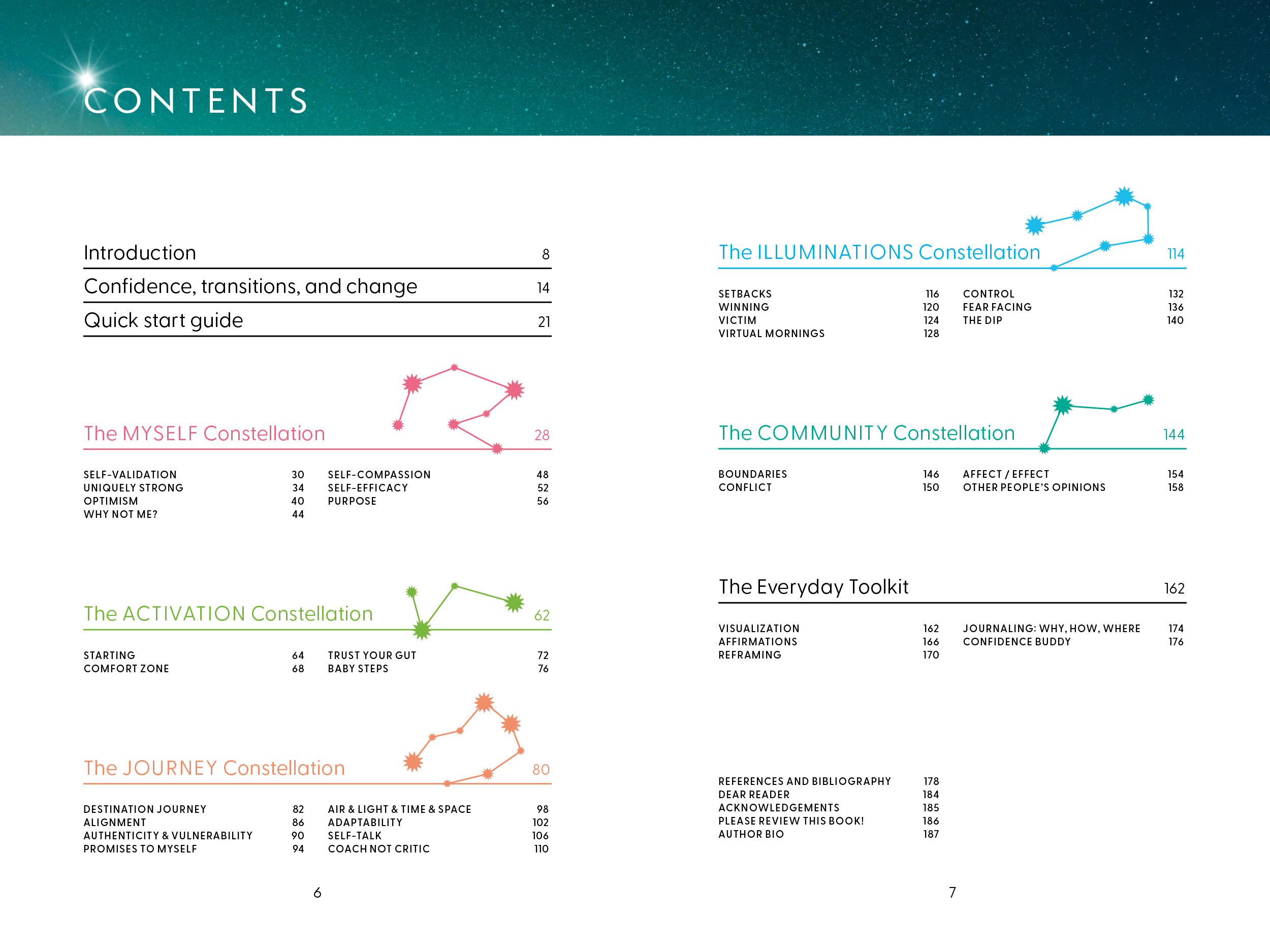 CONTENTS

Introduction 8
Confidence, transitions, and change 14
Quick start guide 21

The MYSELF Constellation 28

SELF-VALIDATION 30
UNIQUELY STRONG 34
OPTIMISM 40
WHY NOT ME? 44

SELF-COMPASSION 48
SELF-EFFICACY 52
PURPOSE 56

The ACTIVATION Constellation 62

STARTING 64
COMFORT ZONE 68

TRUST YOUR GUT 72
BABY STEPS 76

The JOURNEY Constellation 80

DESTINATION JOURNEY 82
ALIGNMENT 86
AUTHENTICITY & VULNERABILITY 90
PROMISES TO MYSELF 94

AIR & LIGHT & TIME & SPACE 98
ADAPTABILITY 102
SELF-TALK 106
COACH NOT CRITIC 110

6

The ILLUMINATIONS Constellation 114

SETBACKS 116
WINNING 120
VICTIM 124
VIRTUAL MORNINGS 128

CONTROL 132
FEAR FACING 136
THE DIP 140

The COMMUNITY Constellation 144

BOUNDARIES 146
CONFLICT 150

AFFECT / EFFECT 154
OTHER PEOPLE'S OPINIONS 158

The Everyday Toolkit 162

VISUALIZATION 162
AFFIRMATIONS 166
REFRAMING 170

JOURNALING: WHY, HOW, WHERE 174
CONFIDENCE BUDDY 176

REFERENCES AND BIBLIOGRAPHY 178
DEAR READER 184
ACKNOWLEDGEMENTS 185
PLEASE REVIEW THIS BOOK! 186
AUTHOR BIO 187

7